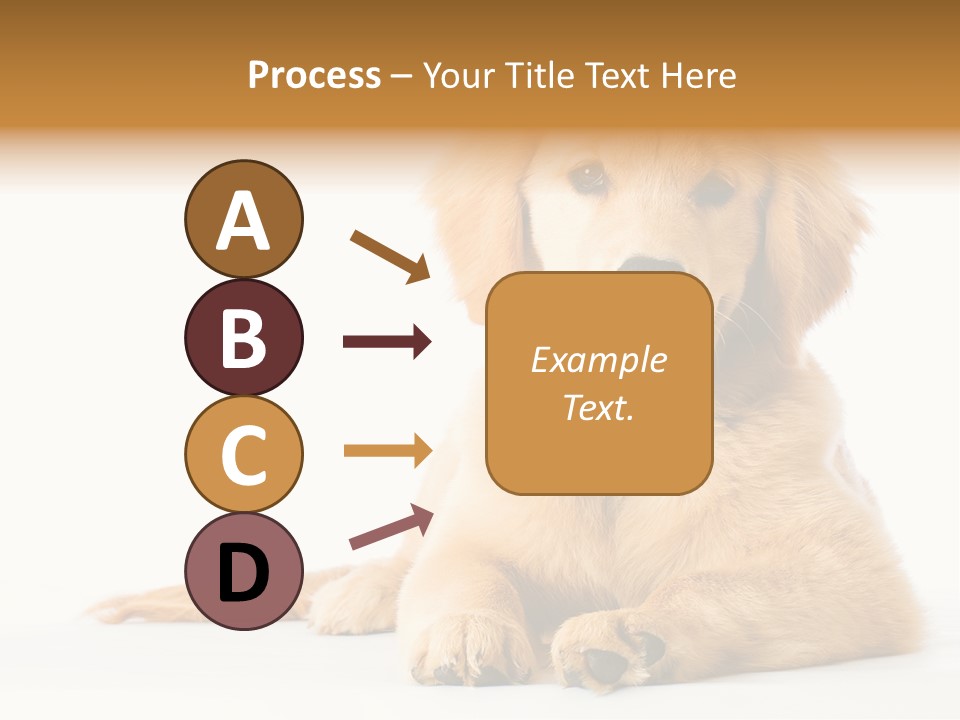 Process – Your Title Text Here

A

B

C

D

Example Text.